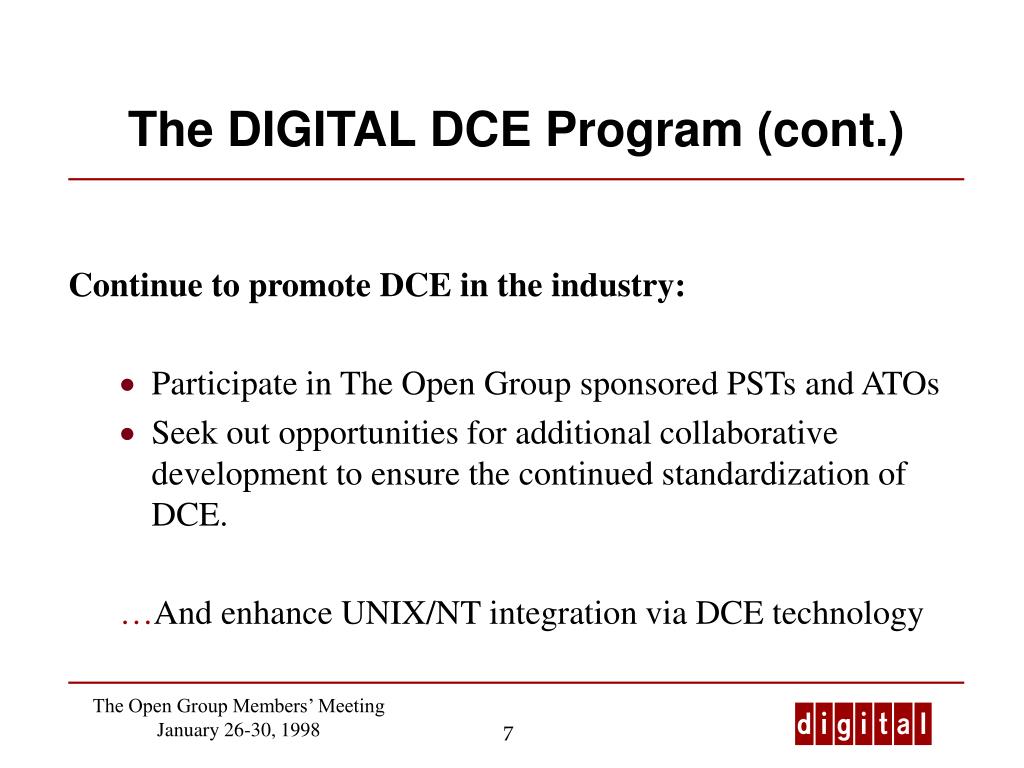 The DIGITAL DCE Program (cont.)

Continue to promote DCE in the industry:

• Participate in The Open Group sponsored PSTs and ATOs
• Seek out opportunities for additional collaborative development to ensure the continued standardization of DCE.

…And enhance UNIX/NT integration via DCE technology

The Open Group Members' Meeting
January 26-30, 1998

7

digital